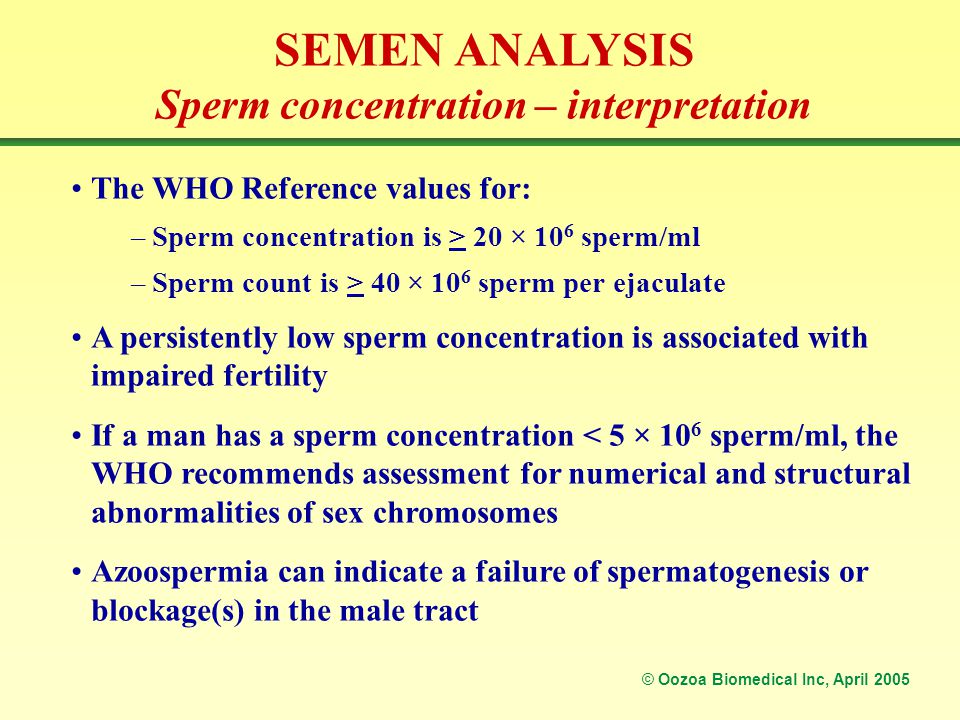 SEMEN ANALYSIS
Sperm concentration – interpretation

• The WHO Reference values for:
– Sperm concentration is $\geq 20 \times 10^6$ sperm/ml
– Sperm count is $\geq 40 \times 10^6$ sperm per ejaculate

• A persistently low sperm concentration is associated with impaired fertility

• If a man has a sperm concentration $< 5 \times 10^6$ sperm/ml, the WHO recommends assessment for numerical and structural abnormalities of sex chromosomes

• Azoospermia can indicate a failure of spermatogenesis or blockage(s) in the male tract

© Oozoa Biomedical Inc, April 2005